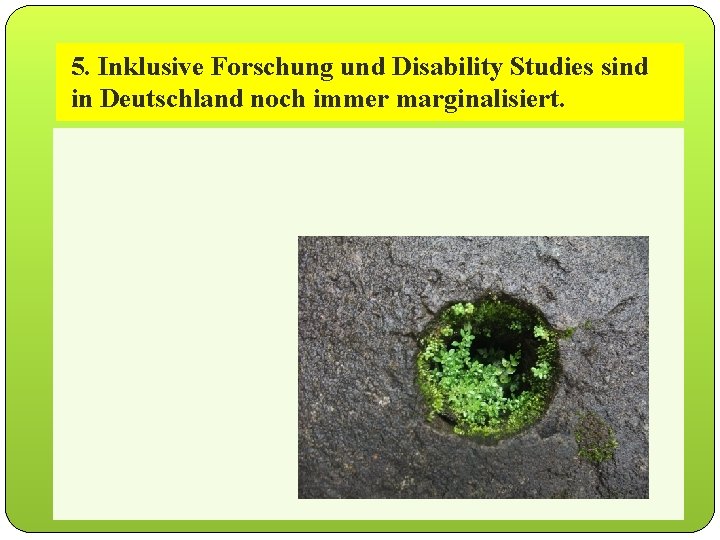 5. Inklusive Forschung und Disability Studies sind in Deutschland noch immer marginalisiert.